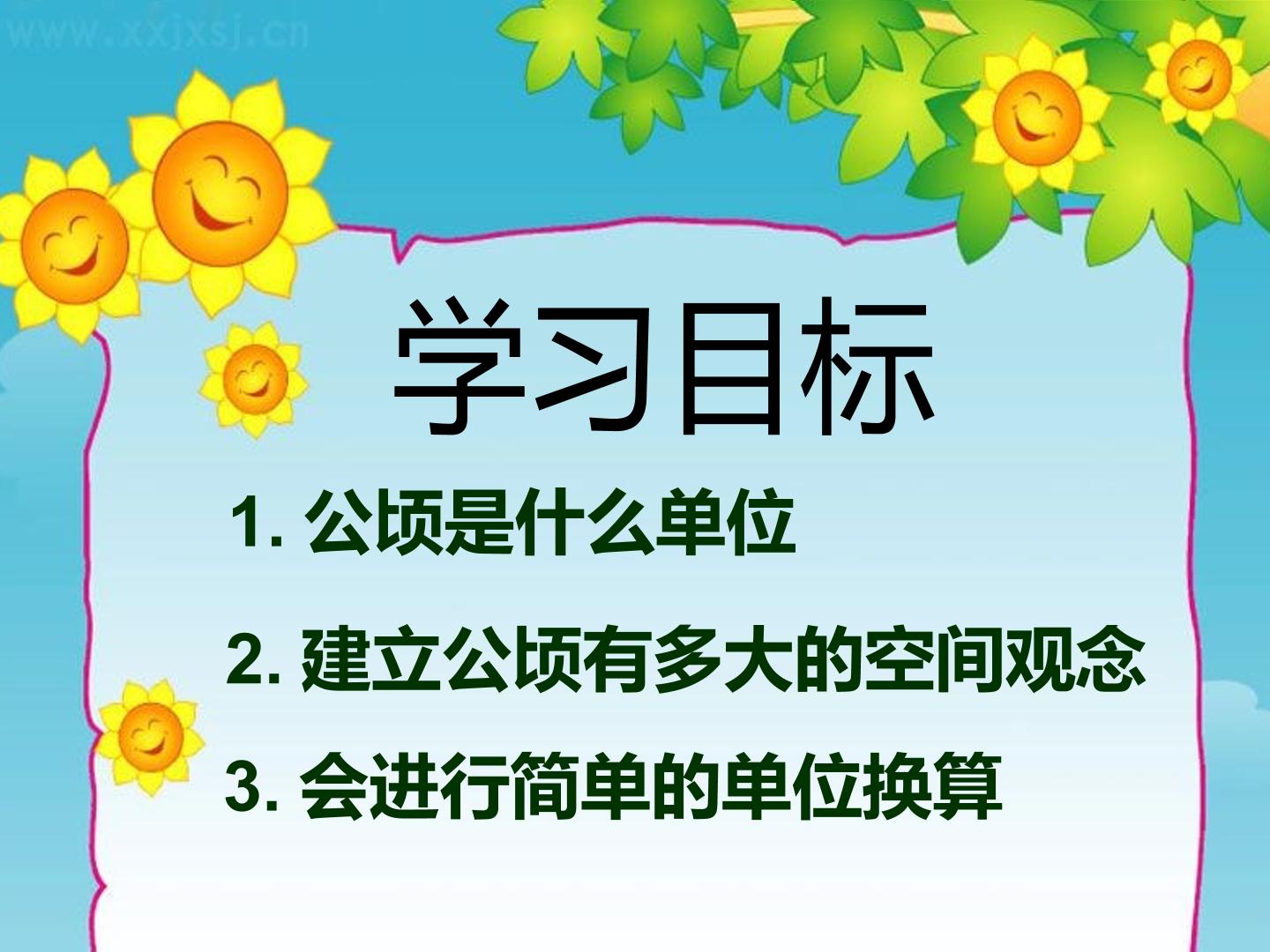 学习目标

1.公顷是什么单位

2.建立公顷有多大的空间观念

3.会进行简单的单位换算

www.xxjxsj.cn